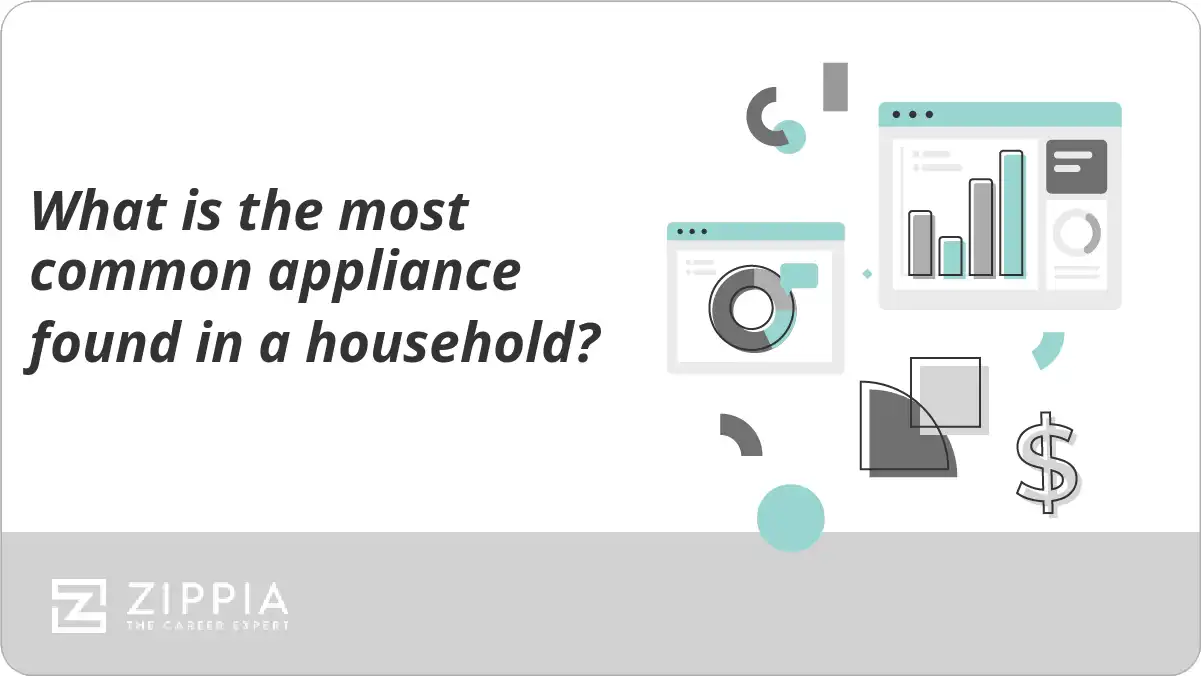 What is the most common appliance found in a household?

$

ZIPPIA
THE CAREER EXPERT